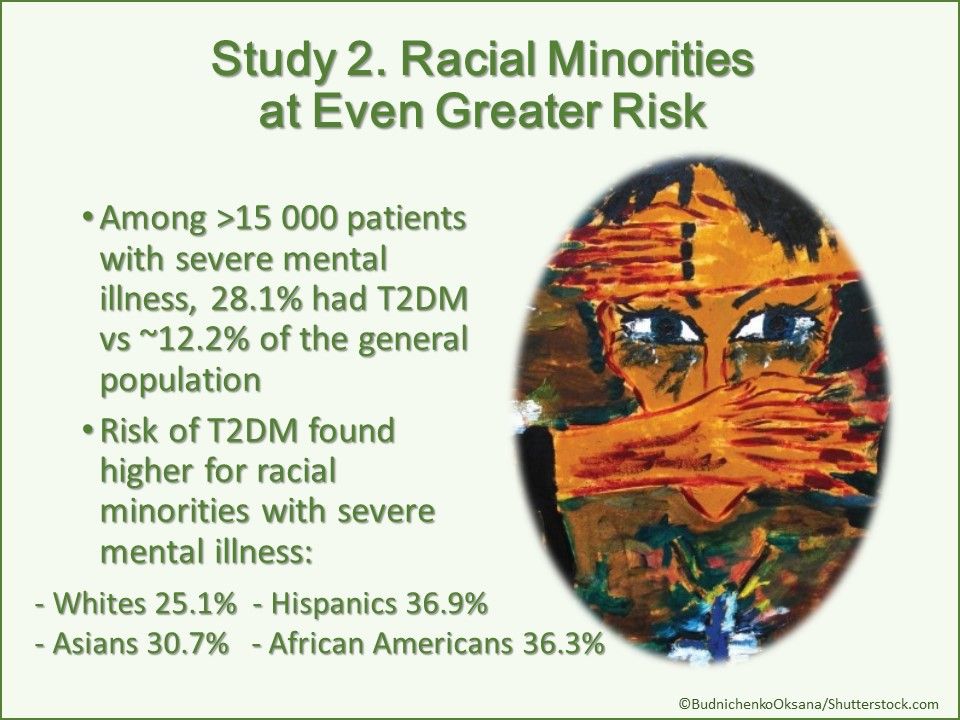 Study 2. Racial Minorities at Even Greater Risk

• Among >15 000 patients with severe mental illness, 28.1% had T2DM vs ~12.2% of the general population

• Risk of T2DM found higher for racial minorities with severe mental illness:

- Whites 25.1% - Hispanics 36.9%
- Asians 30.7% - African Americans 36.3%

©BudnichenkoOksana/Shutterstock.com